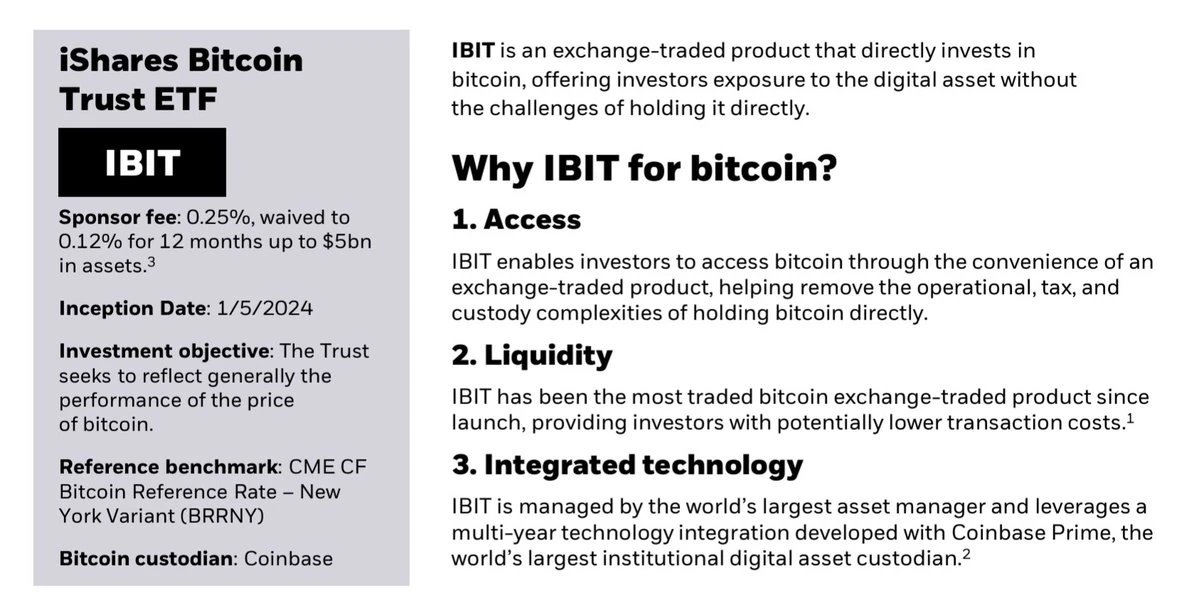 iShares Bitcoin Trust ETF

IBIT

Sponsor fee: 0.25%, waived to 0.12% for 12 months up to $5bn in assets.$^3$

Inception Date: 1/5/2024

Investment objective: The Trust seeks to reflect generally the performance of the price of bitcoin.

Reference benchmark: CME CF Bitcoin Reference Rate – New York Variant (BRRNY)

Bitcoin custodian: Coinbase

IBIT is an exchange-traded product that directly invests in bitcoin, offering investors exposure to the digital asset without the challenges of holding it directly.

Why IBIT for bitcoin?

1. Access

IBIT enables investors to access bitcoin through the convenience of an exchange-traded product, helping remove the operational, tax, and custody complexities of holding bitcoin directly.

2. Liquidity

IBIT has been the most traded bitcoin exchange-traded product since launch, providing investors with potentially lower transaction costs.$^1$

3. Integrated technology

IBIT is managed by the world's largest asset manager and leverages a multi-year technology integration developed with Coinbase Prime, the world's largest institutional digital asset custodian.$^2$